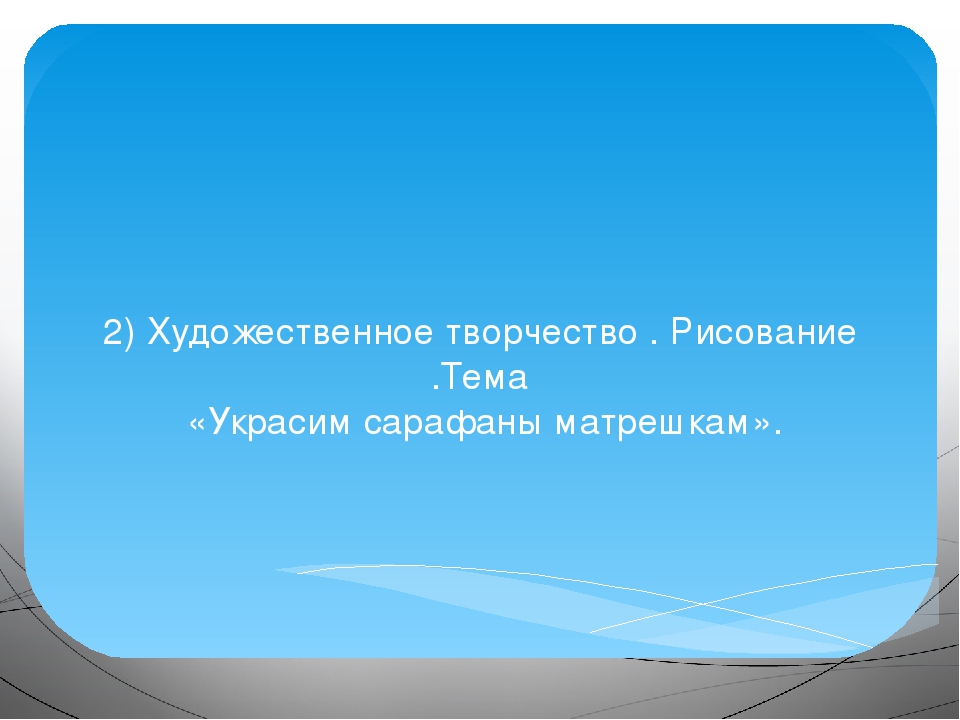 2) Художественное творчество . Рисование .Тема
«Украсим сарафаны матрешкам».